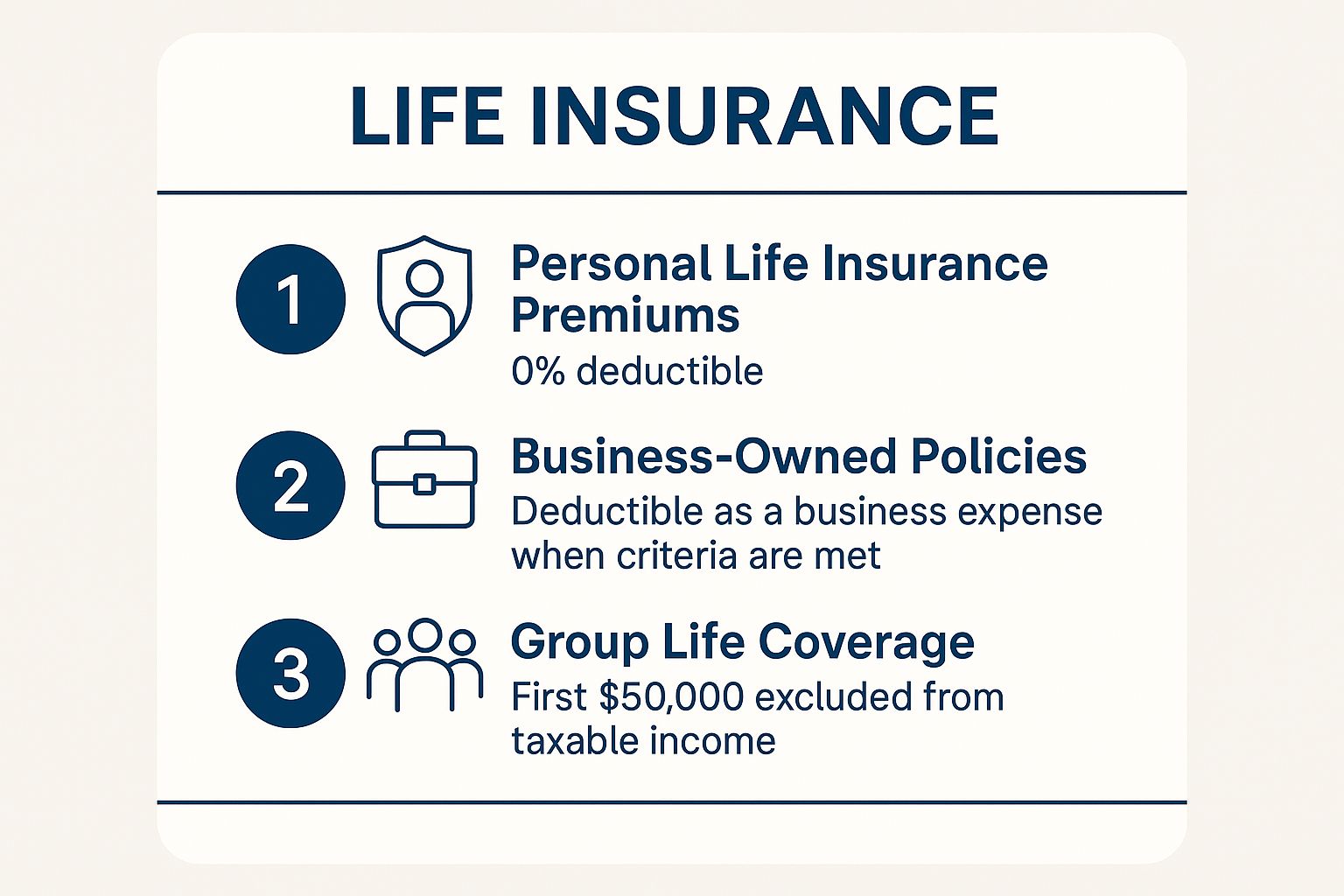 LIFE INSURANCE

1 Personal Life Insurance Premiums
0% deductible

2 Business-Owned Policies
Deductible as a business expense when criteria are met

3 Group Life Coverage
First \$50,000 excluded from taxable income